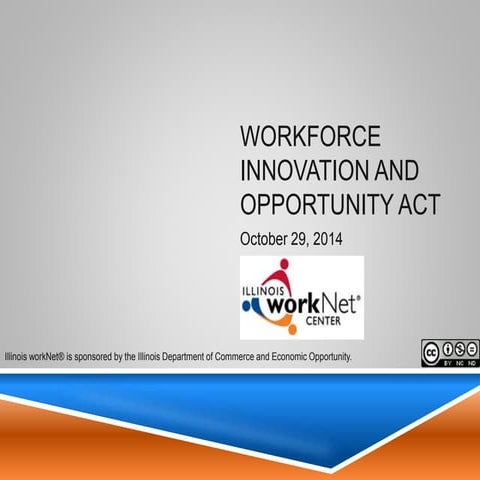 WORKFORCE INNOVATION AND OPPORTUNITY ACT

October 29, 2014

ILLINOIS workNet® CENTER

Illinois workNet® is sponsored by the Illinois Department of Commerce and Economic Opportunity.

cc BY NC ND